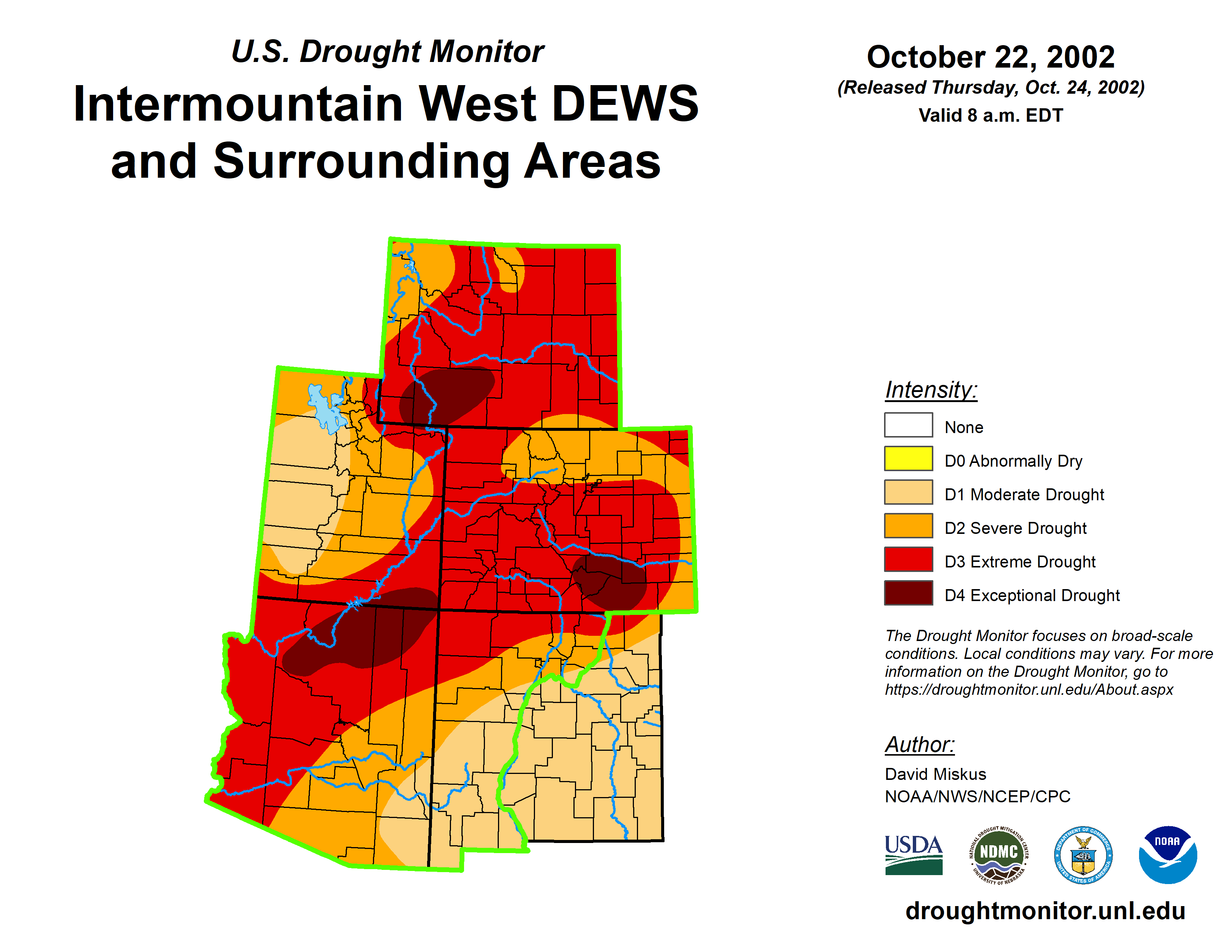 U.S. Drought Monitor
Intermountain West DEWS and Surrounding Areas

October 22, 2002
(Released Thursday, Oct. 24, 2002)
Valid 8 a.m. EDT

Intensity:
None
D0 Abnormally Dry
D1 Moderate Drought
D2 Severe Drought
D3 Extreme Drought
D4 Exceptional Drought

The Drought Monitor focuses on broad-scale conditions. Local conditions may vary. For more information on the Drought Monitor, go to https://droughtmonitor.unl.edu/About.aspx

Author:
David Miskus
NOAA/NWS/NCEP/CPC

USDA
NATIONAL DROUGHT MITIGATION CENTER NDMC UNIVERSITY OF NEBRASKA
DEPARTMENT OF COMMERCE UNITED STATES OF AMERICA
NOAA

droughtmonitor.unl.edu